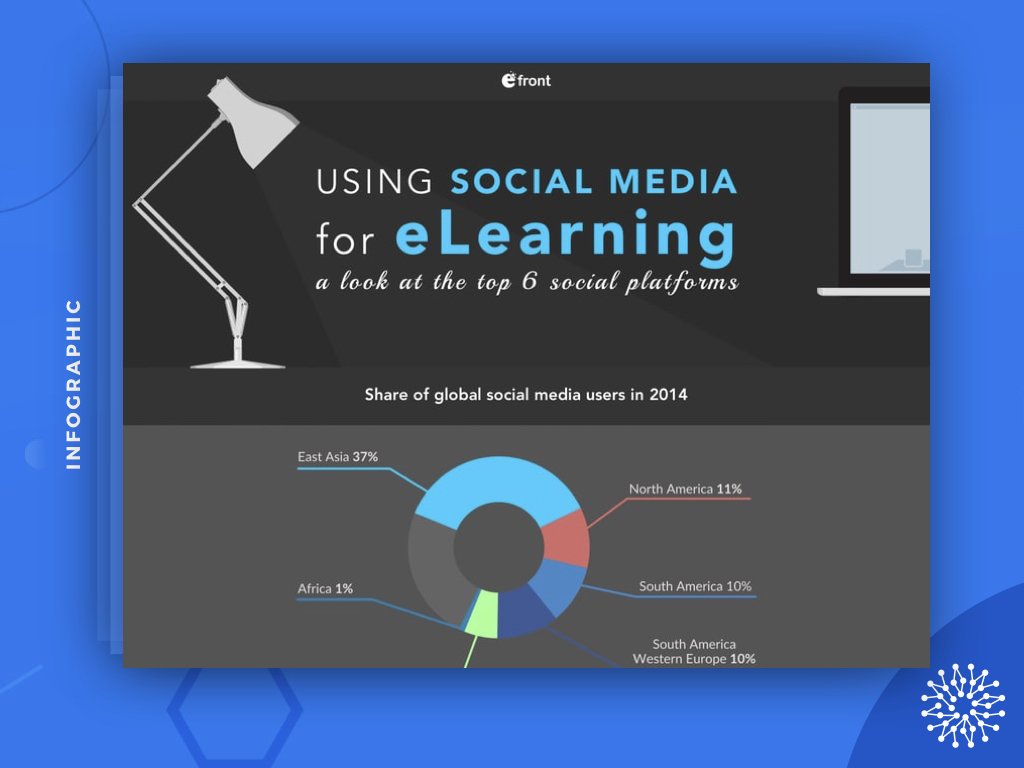 INFOGRAPHIC

efront

USING SOCIAL MEDIA for eLearning

a look at the top 6 social platforms

Share of global social media users in 2014

East Asia 37%

North America 11%

South America 10%

Africa 1%

South America
Western Europe 10%